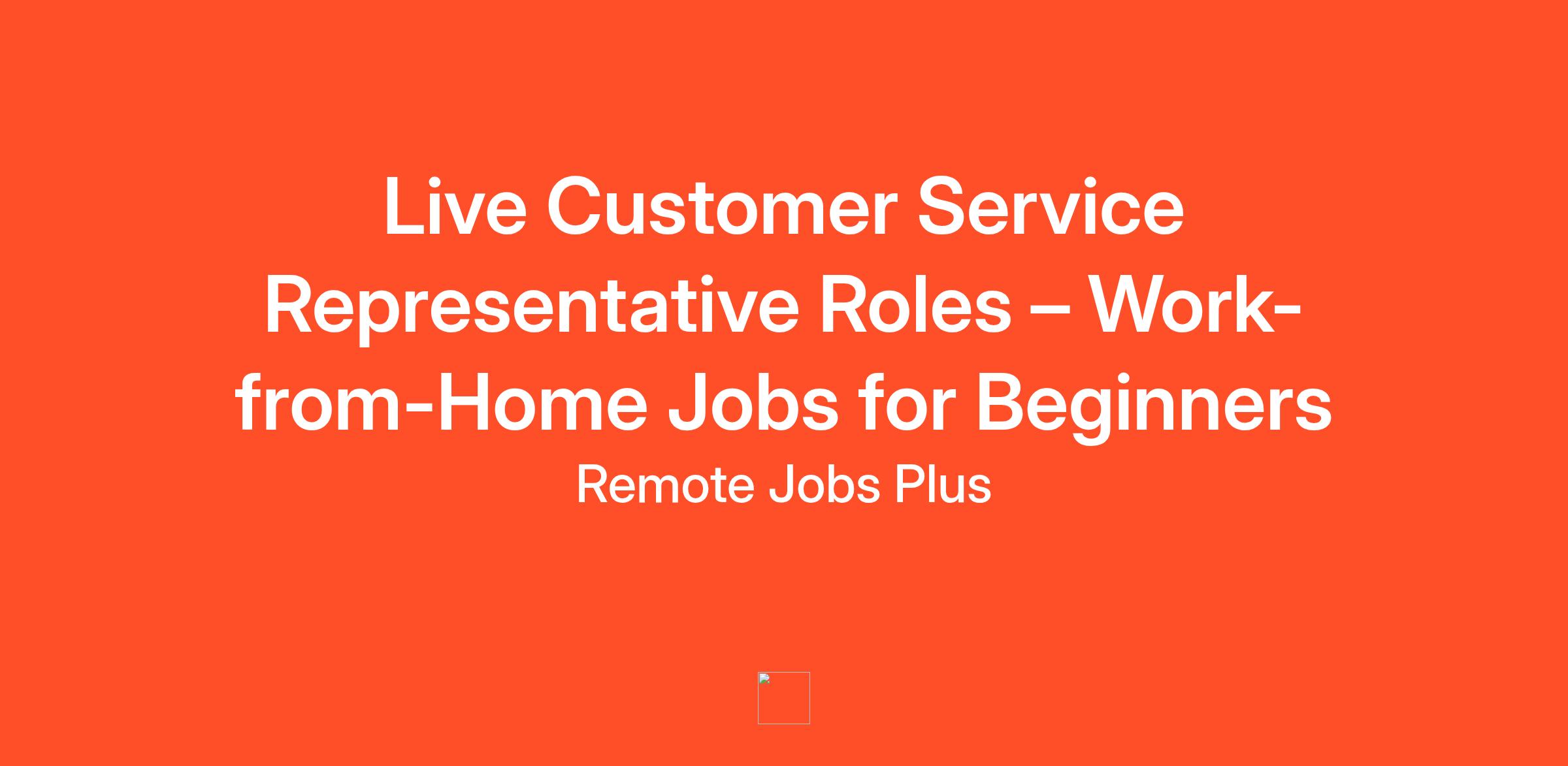 Live Customer Service Representative Roles – Work-from-Home Jobs for Beginners

Remote Jobs Plus